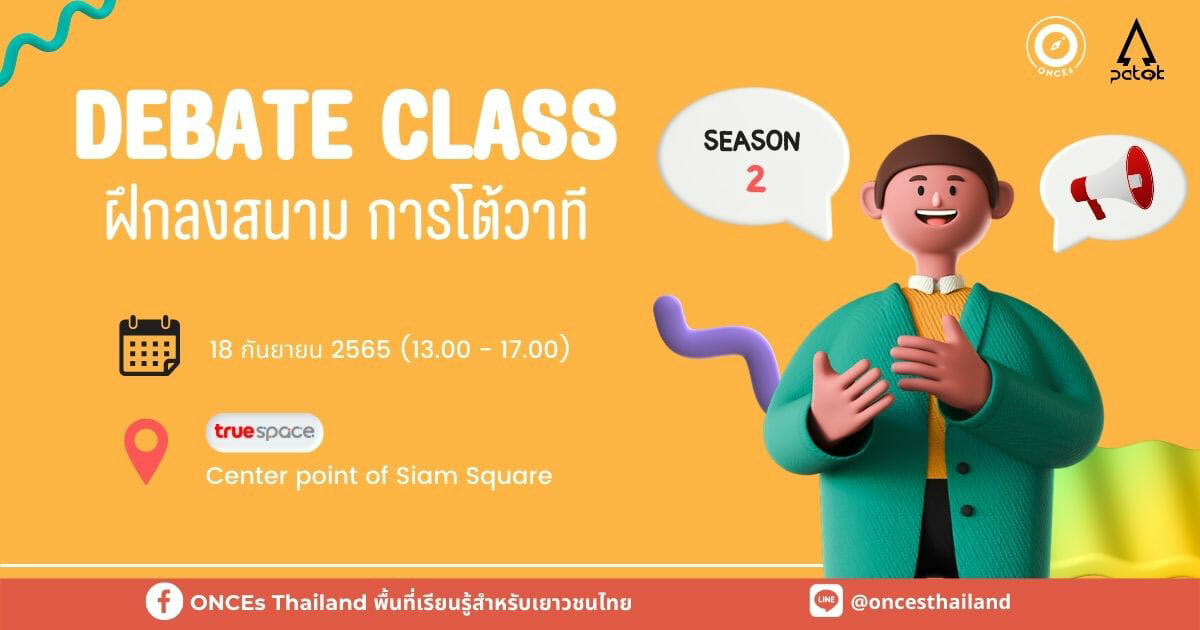 ONCEs

patot

DEBATE CLASS

ฝึกลงสนาม การโต้วาที

SEASON 2

18 กันยายน 2565 (13.00 - 17.00)

truespace

Center point of Siam Square

ONCEs Thailand พื้นที่เรียนรู้สำหรับเยาวชนไทย

LINE @oncesthailand